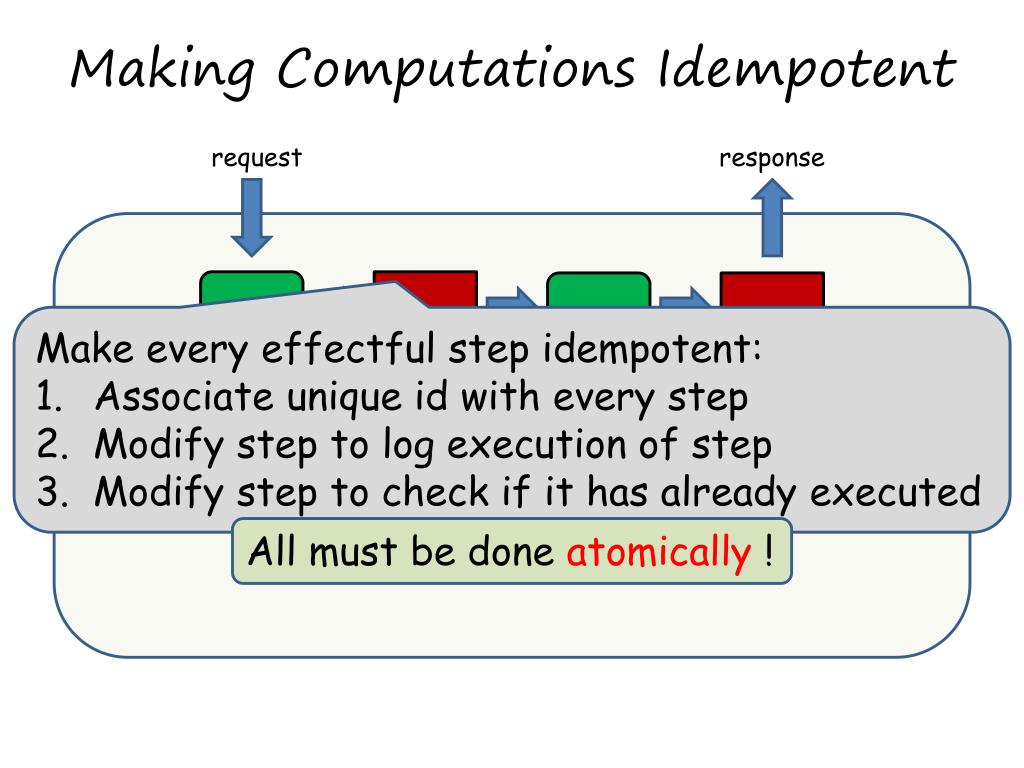 Making Computations Idempotent

request

response

Make every effectful step idempotent:
1. Associate unique id with every step
2. Modify step to log execution of step
3. Modify step to check if it has already executed

All must be done atomically !